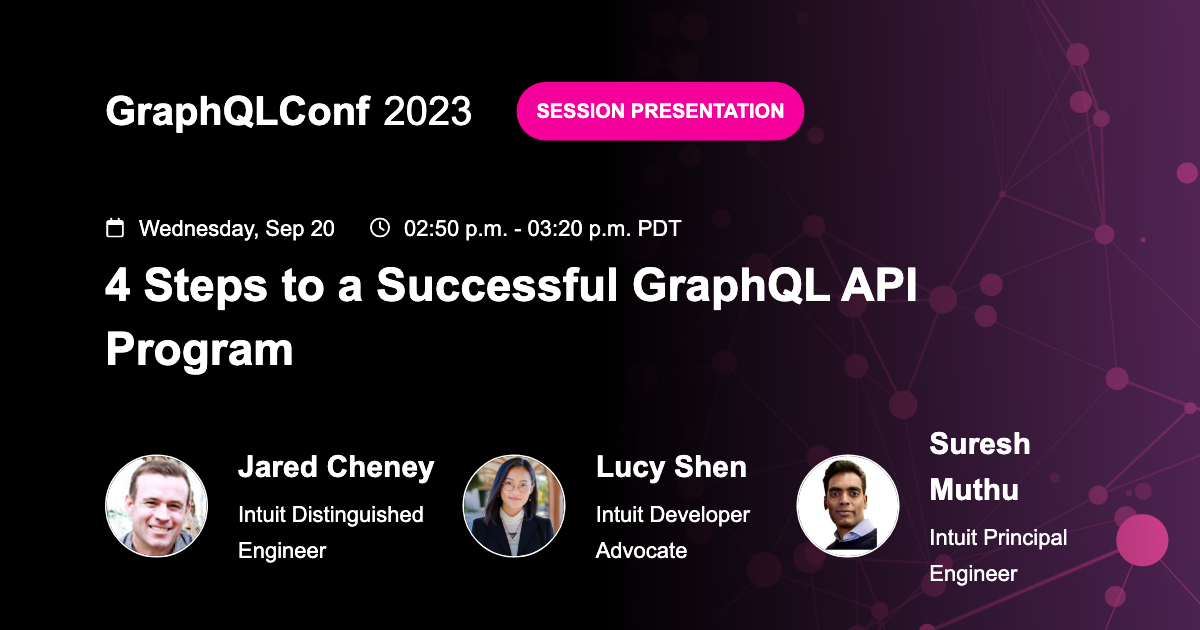 GraphQLConf 2023

SESSION PRESENTATION

Wednesday, Sep 20 02:50 p.m. - 03:20 p.m. PDT

4 Steps to a Successful GraphQL API Program

Jared Cheney
Intuit Distinguished Engineer

Lucy Shen
Intuit Developer Advocate

Suresh Muthu
Intuit Principal Engineer